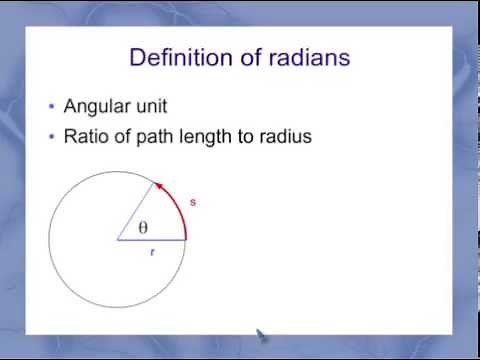 Definition of radians

• Angular unit
• Ratio of path length to radius

s

$\theta$

r